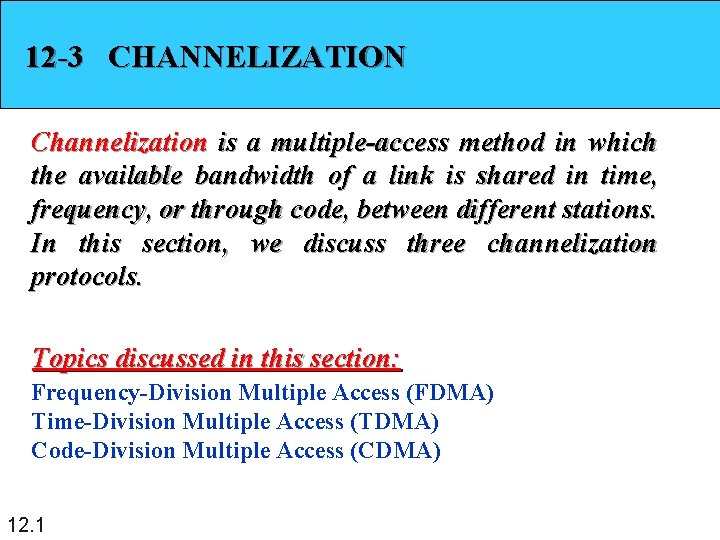 12-3 CHANNELIZATION

Channelization is a multiple-access method in which the available bandwidth of a link is shared in time, frequency, or through code, between different stations. In this section, we discuss three channelization protocols.

Topics discussed in this section:
Frequency-Division Multiple Access (FDMA)
Time-Division Multiple Access (TDMA)
Code-Division Multiple Access (CDMA)

12.1